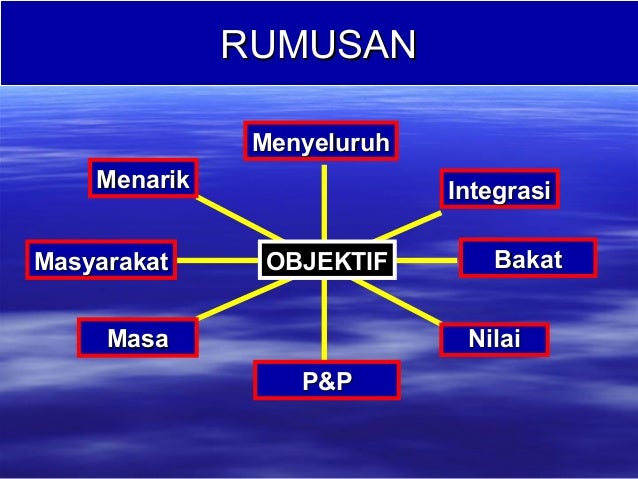 RUMUSAN

Menyeluruh

Menarik

Integrasi

Masyarakat

OBJEKTIF

Bakat

Masa

Nilai

P&P